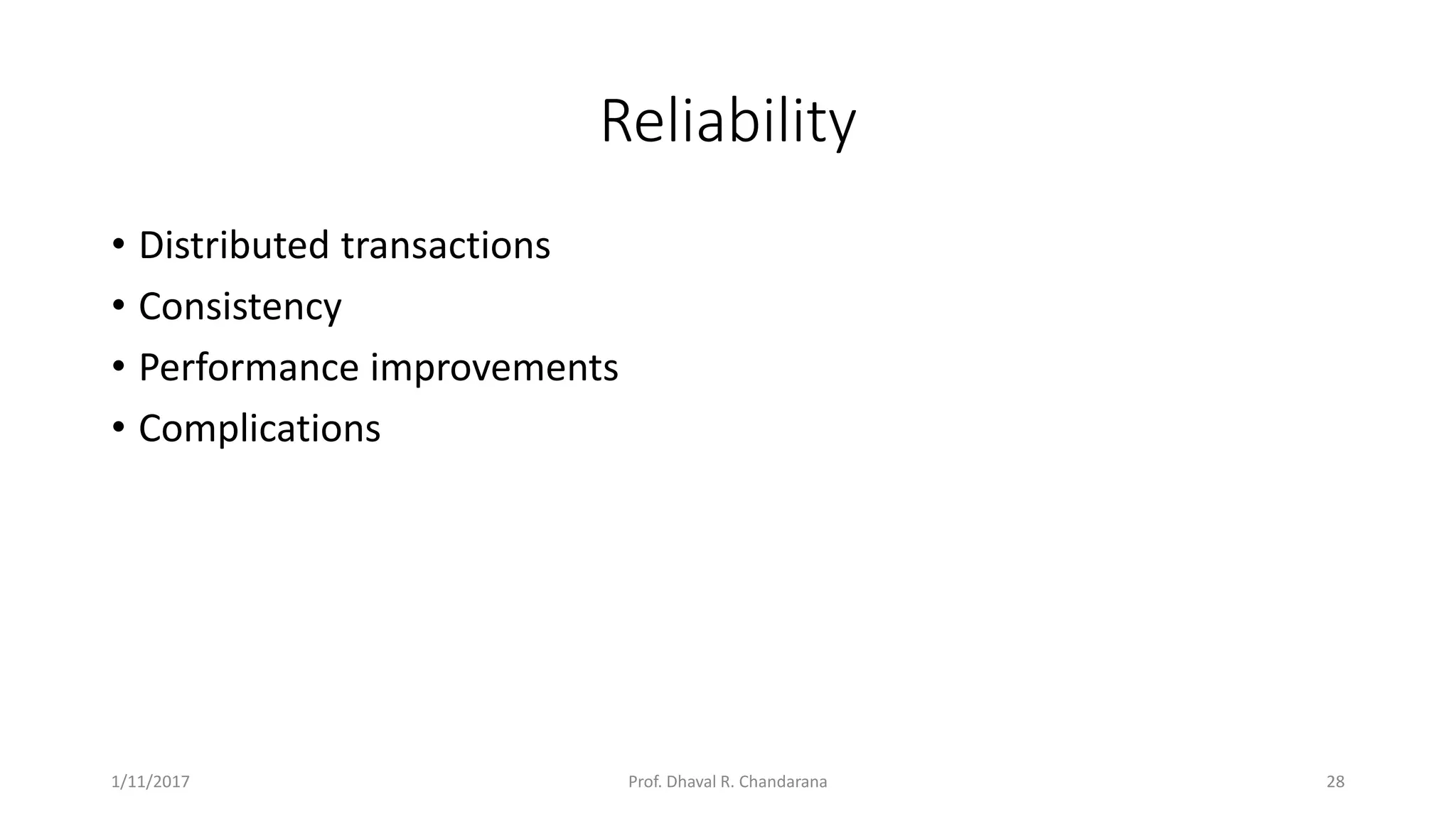 Reliability

• Distributed transactions
• Consistency
• Performance improvements
• Complications

1/11/2017 Prof. Dhaval R. Chandarana 28